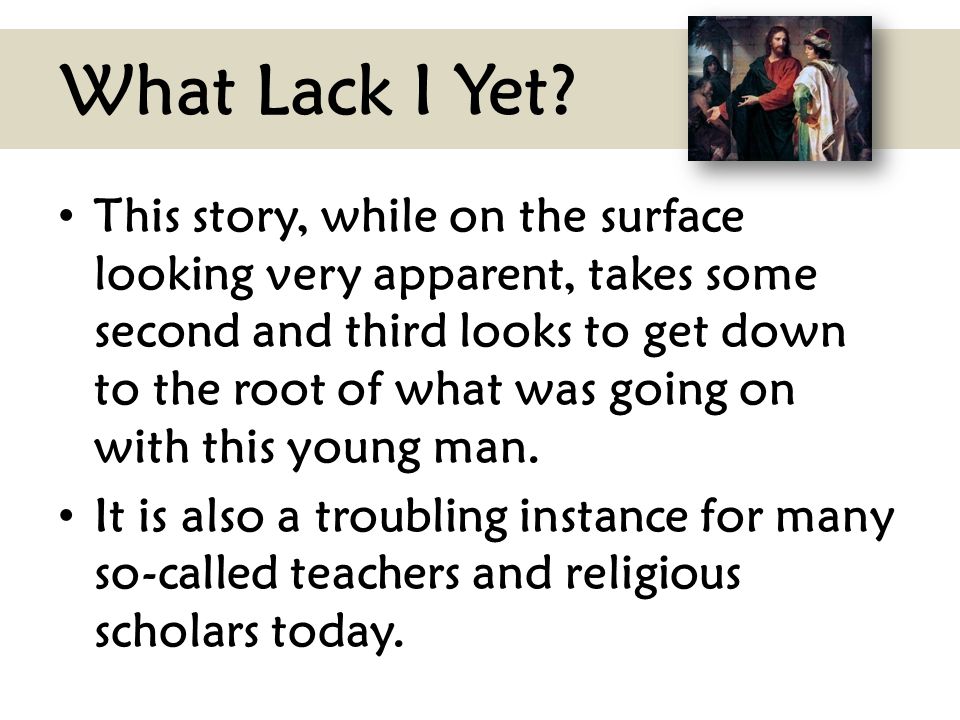 What Lack I Yet?

• This story, while on the surface looking very apparent, takes some second and third looks to get down to the root of what was going on with this young man.

• It is also a troubling instance for many so-called teachers and religious scholars today.